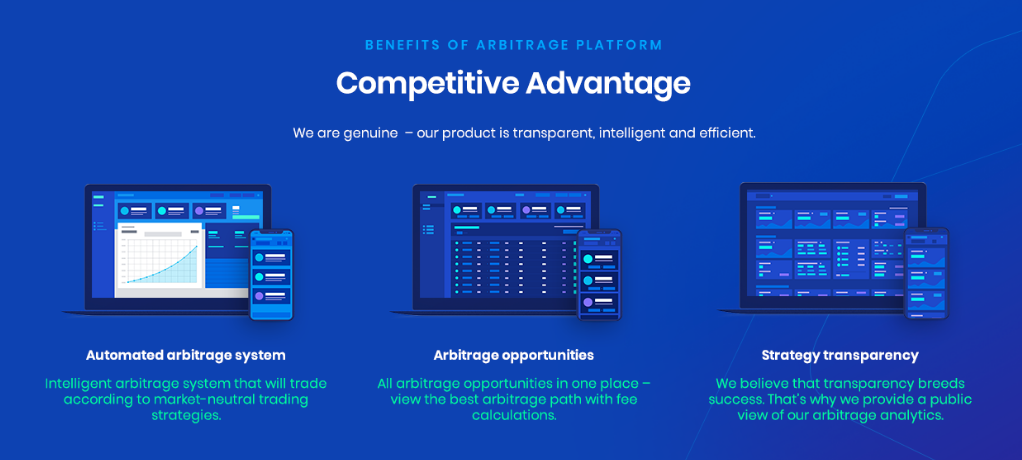 BENEFITS OF ARBITRAGE PLATFORM

Competitive Advantage

We are genuine – our product is transparent, intelligent and efficient.

Automated arbitrage system

Intelligent arbitrage system that will trade according to market-neutral trading strategies.

Arbitrage opportunities

All arbitrage opportunities in one place – view the best arbitrage path with fee calculations.

Strategy transparency

We believe that transparency breeds success. That's why we provide a public view of our arbitrage analytics.